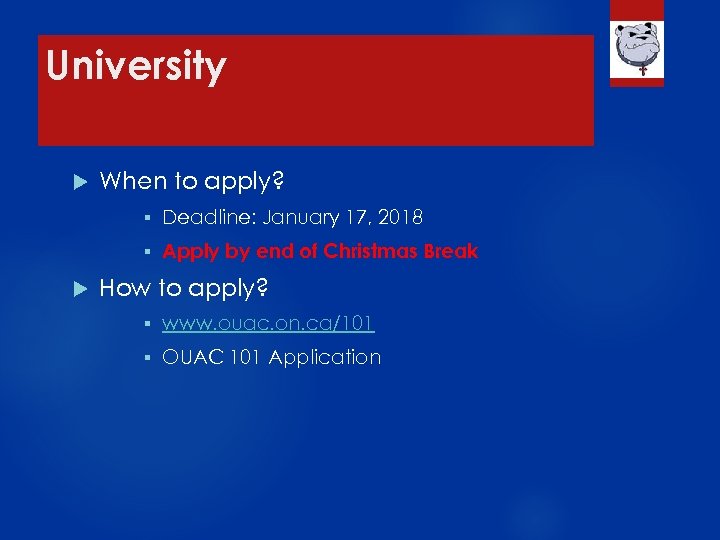 University

When to apply?

Deadline: January 17, 2018

Apply by end of Christmas Break

How to apply?

www.ouac.on.ca/101

OUAC 101 Application